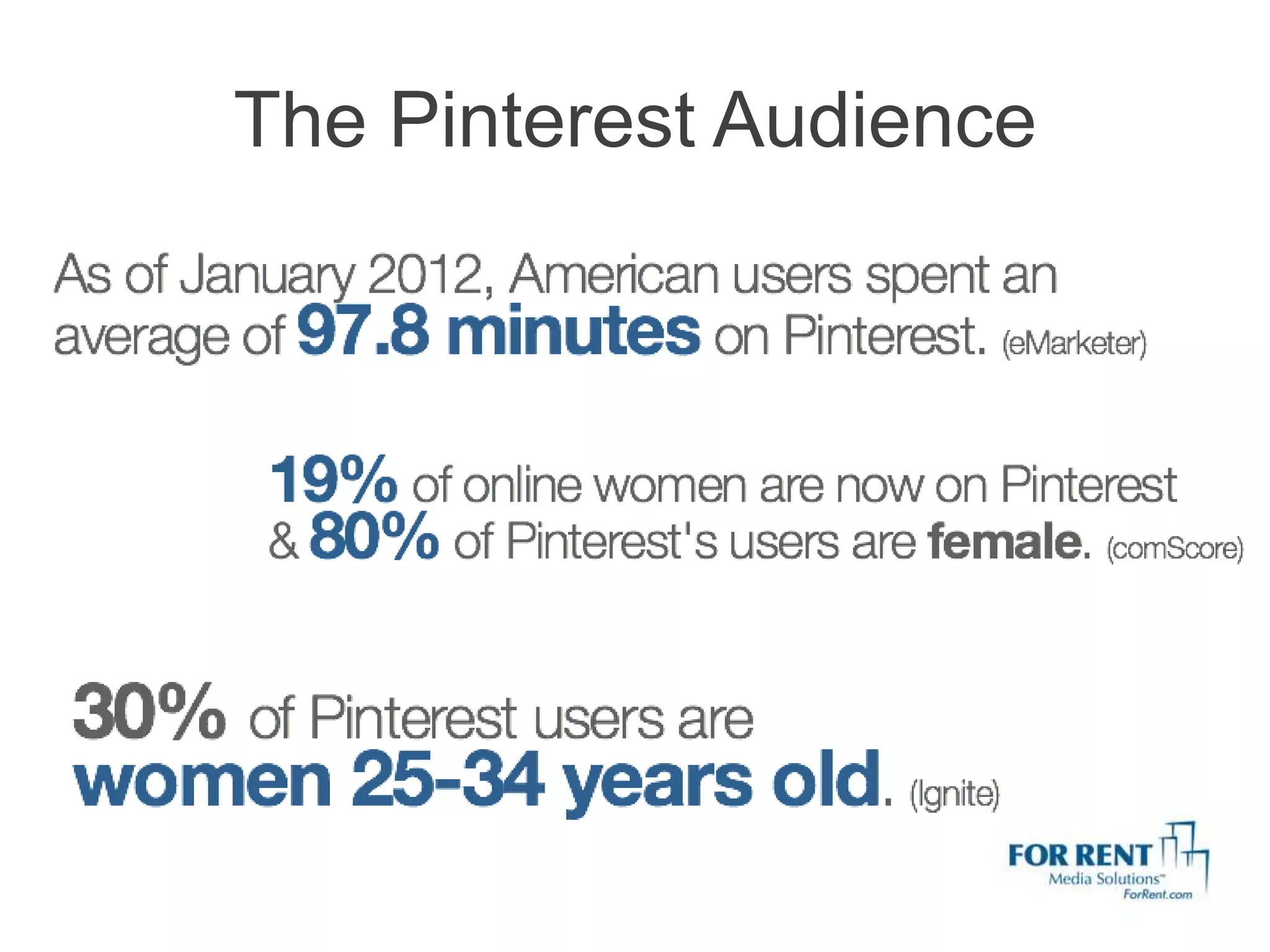 The Pinterest Audience

As of January 2012, American users spent an average of 97.8 minutes on Pinterest. (eMarketer)

19% of online women are now on Pinterest & 80% of Pinterest's users are female. (comScore)

30% of Pinterest users are women 25-34 years old. (Ignite)

FOR RENT
Media Solutions™
ForRent.com